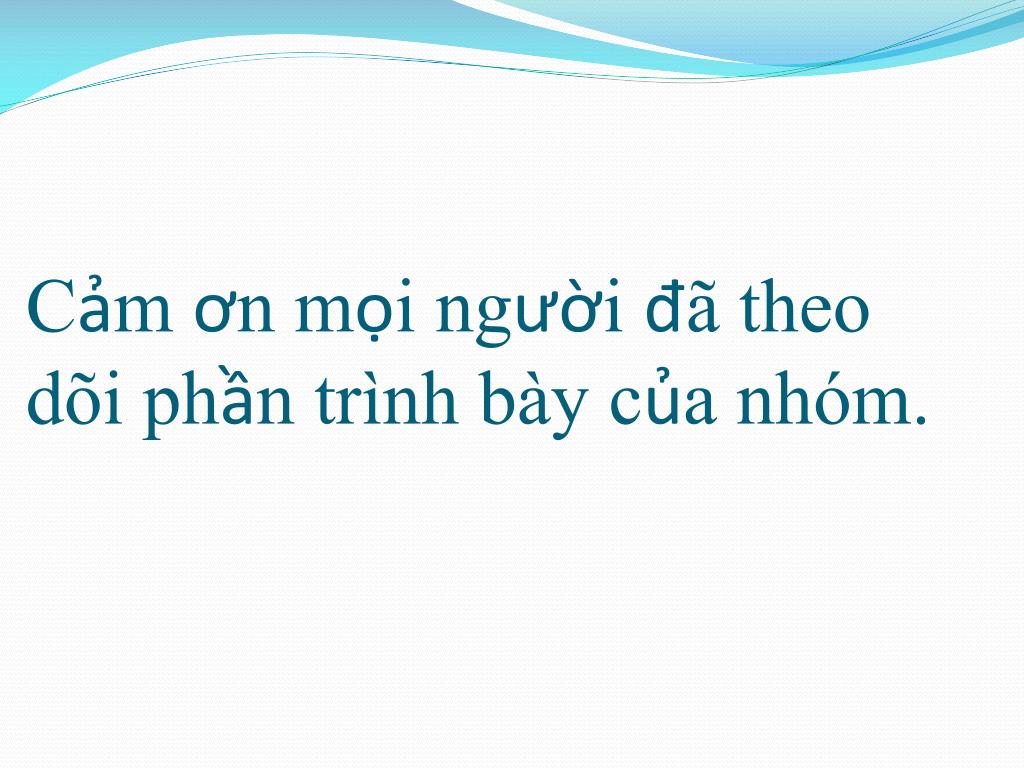 Cảm ơn mọi người đã theo dõi phần trình bày của nhóm.